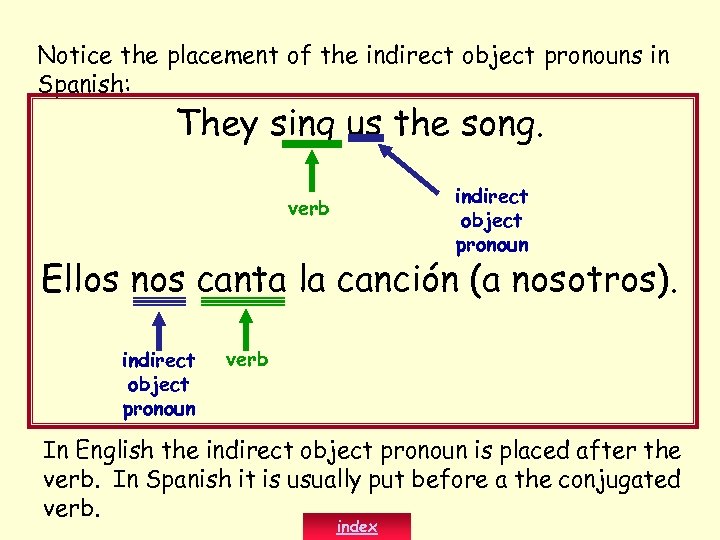 Notice the placement of the indirect object pronouns in Spanish:

They sing us the song.

verb

indirect object pronoun

Ellos nos canta la canción (a nosotros).

indirect object pronoun

verb

In English the indirect object pronoun is placed after the verb. In Spanish it is usually put before a the conjugated verb.

index